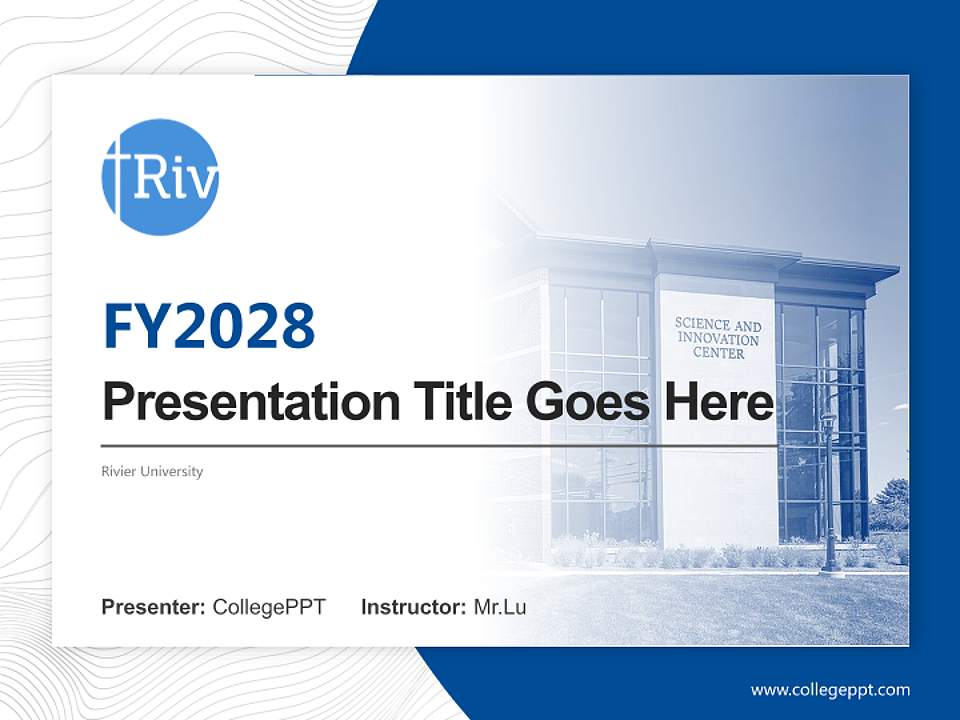 Riv

SCIENCE AND INNOVATION CENTER

FY2028

Presentation Title Goes Here

Rivier University

Presenter: CollegePPT Instructor: Mr.Lu

www.collegeppt.com